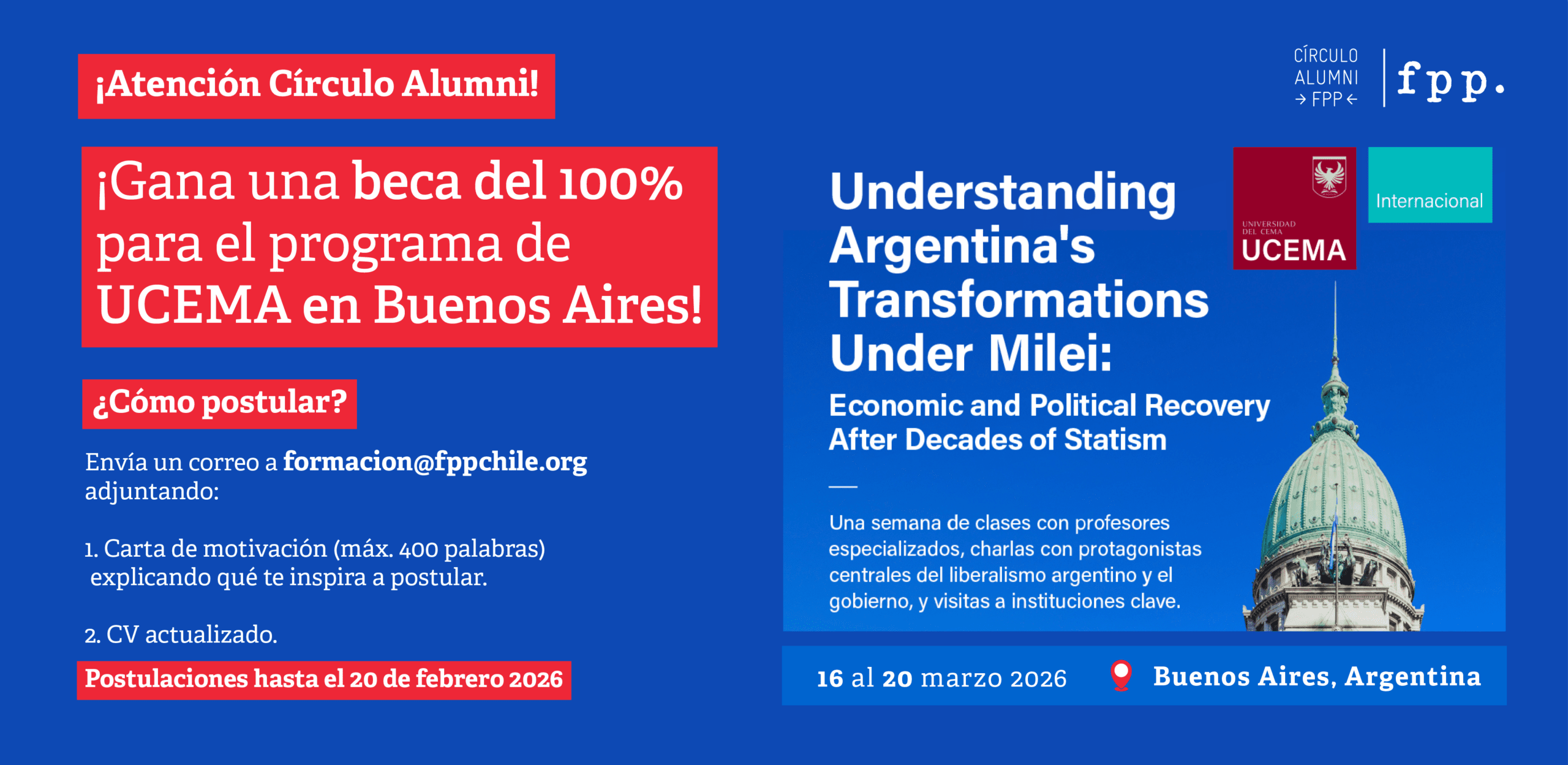 ¡Atención Círculo Alumni!

¡Gana una beca del 100% para el programa de UCEMA en Buenos Aires!

¿Cómo postular?

Envía un correo a formacion@fppchile.org adjuntando:

1. Carta de motivación (máx. 400 palabras) explicando qué te inspira a postular.

2. CV actualizado.

Postulaciones hasta el 20 de febrero 2026

CÍRCULO ALUMNI → FPP ←

fpp.

UNIVERSIDAD DEL CEMA
UCEMA

Internacional

Understanding Argentina's Transformations Under Milei:

Economic and Political Recovery After Decades of Statism

Una semana de clases con profesores especializados, charlas con protagonistas centrales del liberalismo argentino y el gobierno, y visitas a instituciones clave.

16 al 20 marzo 2026

Buenos Aires, Argentina